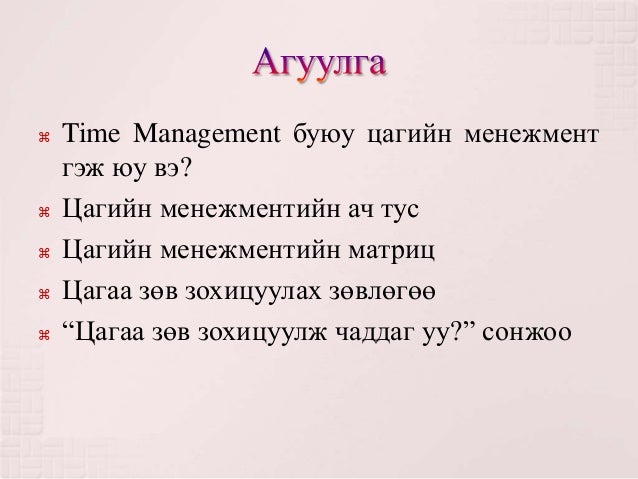 Агуулга

⌘ Time Management буюу цагийн менежмент гэж юу вэ?

⌘ Цагийн менежментийн ач тус

⌘ Цагийн менежментийн матриц

⌘ Цагаа зөв зохицуулах зөвлөгөө

⌘ “Цагаа зөв зохицуулж чаддаг уу?” сонжоо